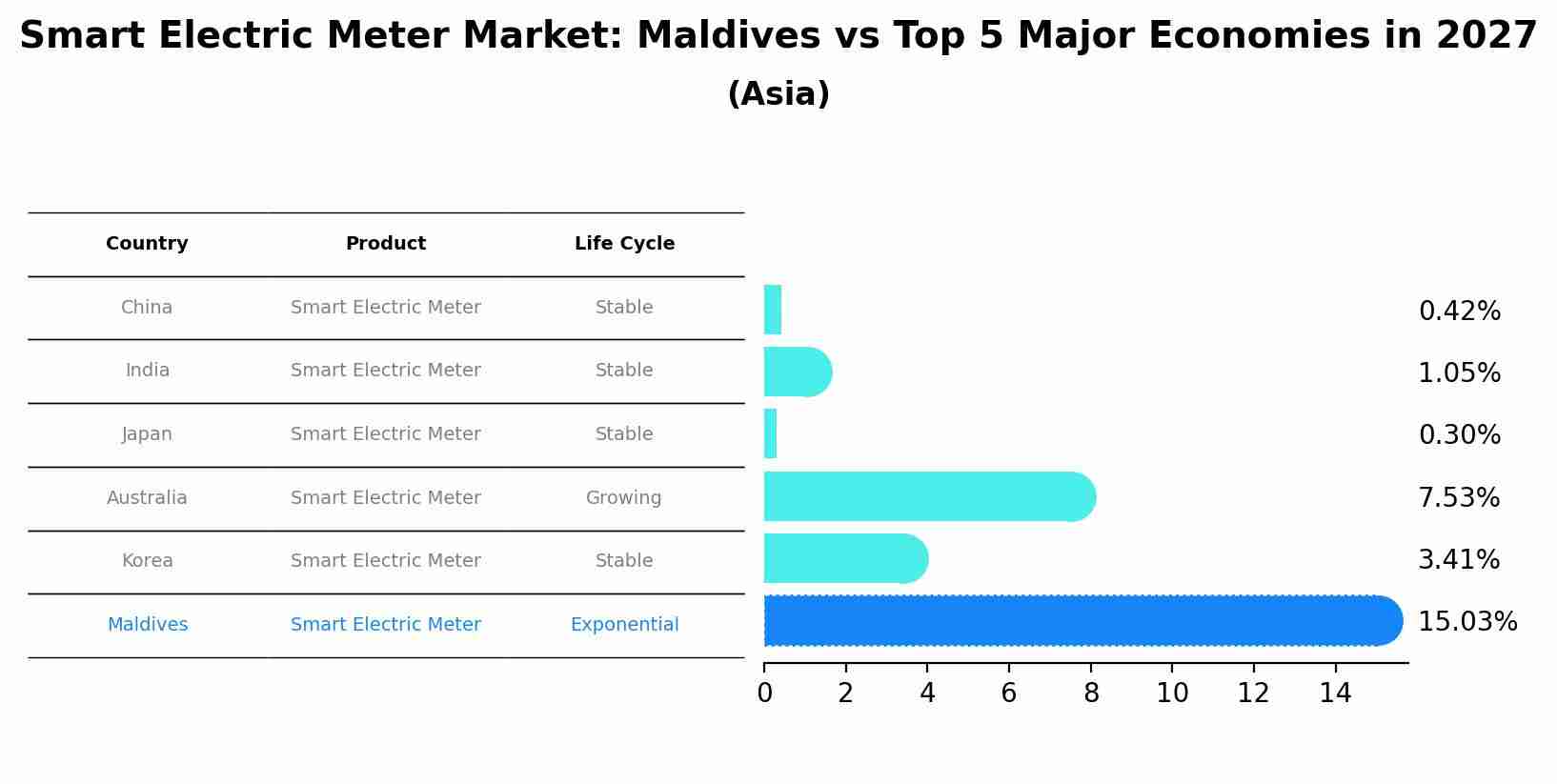 Smart Electric Meter Market: Maldives vs Top 5 Major Economies in 2027
(Asia)

| Country | Product | Life Cycle |
|---|---|---|
| China | Smart Electric Meter | Stable |
| India | Smart Electric Meter | Stable |
| Japan | Smart Electric Meter | Stable |
| Australia | Smart Electric Meter | Growing |
| Korea | Smart Electric Meter | Stable |
| Maldives | Smart Electric Meter | Exponential |

0.42%
1.05%
0.30%
7.53%
3.41%
15.03%

0 2 4 6 8 10 12 14